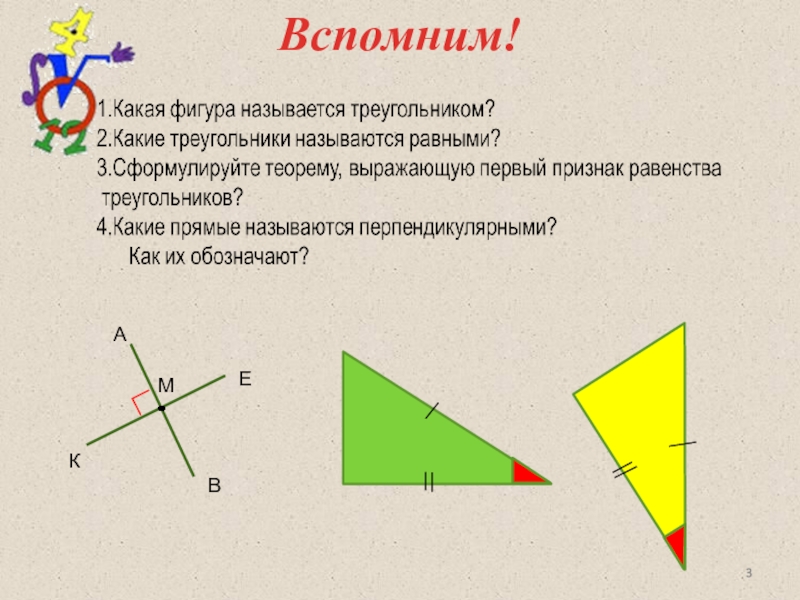 Вспомним!

1.Какая фигура называется треугольником?
2.Какие треугольники называются равными?
3.Сформулируйте теорему, выражающую первый признак равенства треугольников?
4.Какие прямые называются перпендикулярными?
Как их обозначают?

А
М
Е
К
В

3